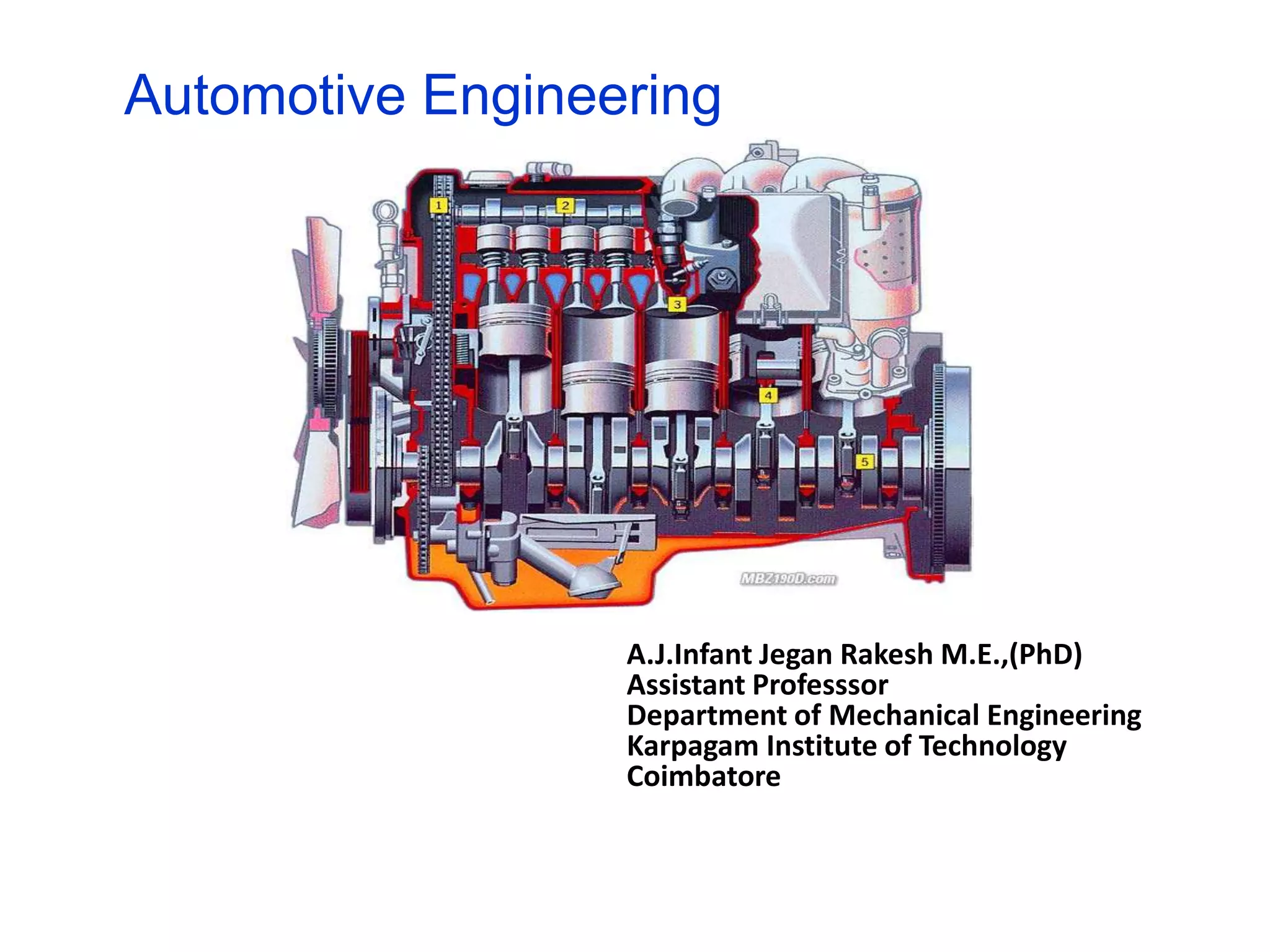 Automotive Engineering

1
2
3
4
5
MBZ190D.com

A.J.Infant Jegan Rakesh M.E.,(PhD)
Assistant Professsor
Department of Mechanical Engineering
Karpagam Institute of Technology
Coimbatore